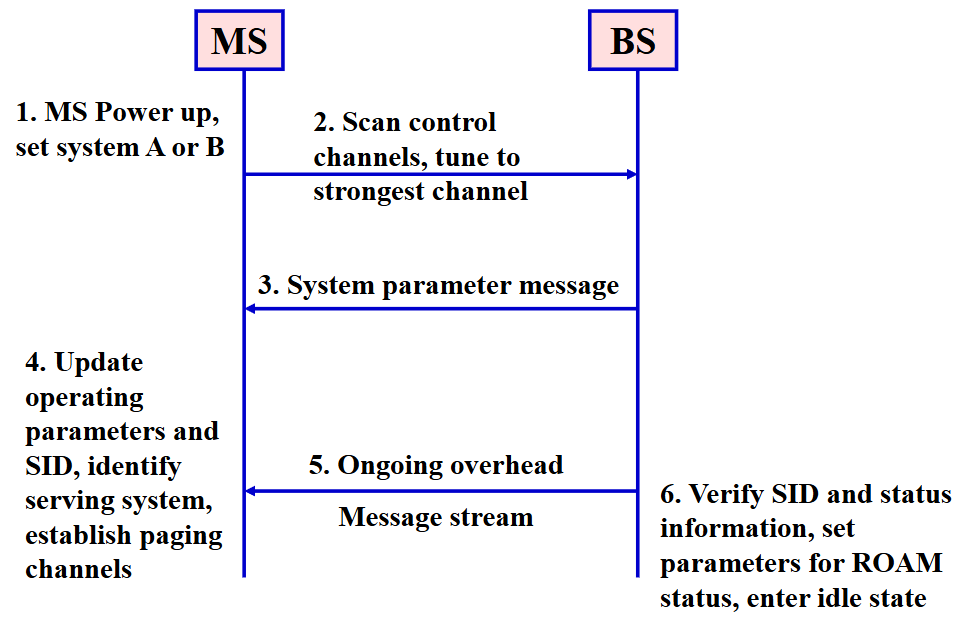 MS

BS

1. MS Power up, set system A or B

2. Scan control channels, tune to strongest channel

3. System parameter message

4. Update operating parameters and SID, identify serving system, establish paging channels

5. Ongoing overhead

Message stream

6. Verify SID and status information, set parameters for ROAM status, enter idle state